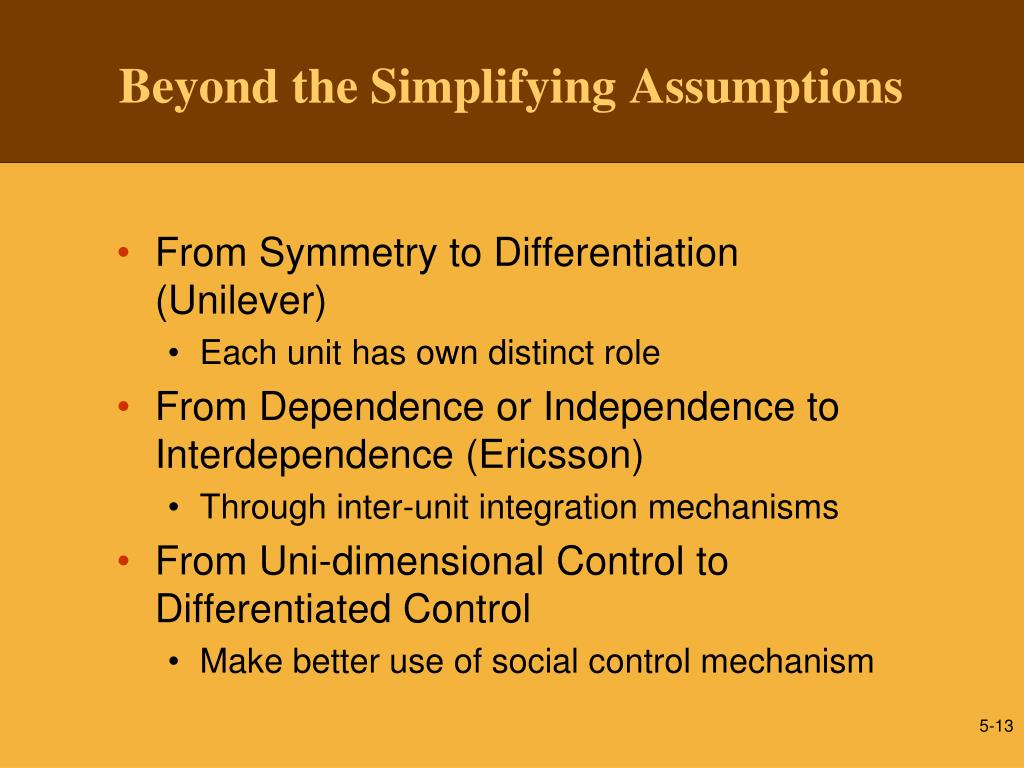 Beyond the Simplifying Assumptions

• From Symmetry to Differentiation (Unilever)
  • Each unit has own distinct role
• From Dependence or Independence to Interdependence (Ericsson)
  • Through inter-unit integration mechanisms
• From Uni-dimensional Control to Differentiated Control
  • Make better use of social control mechanism

5-13